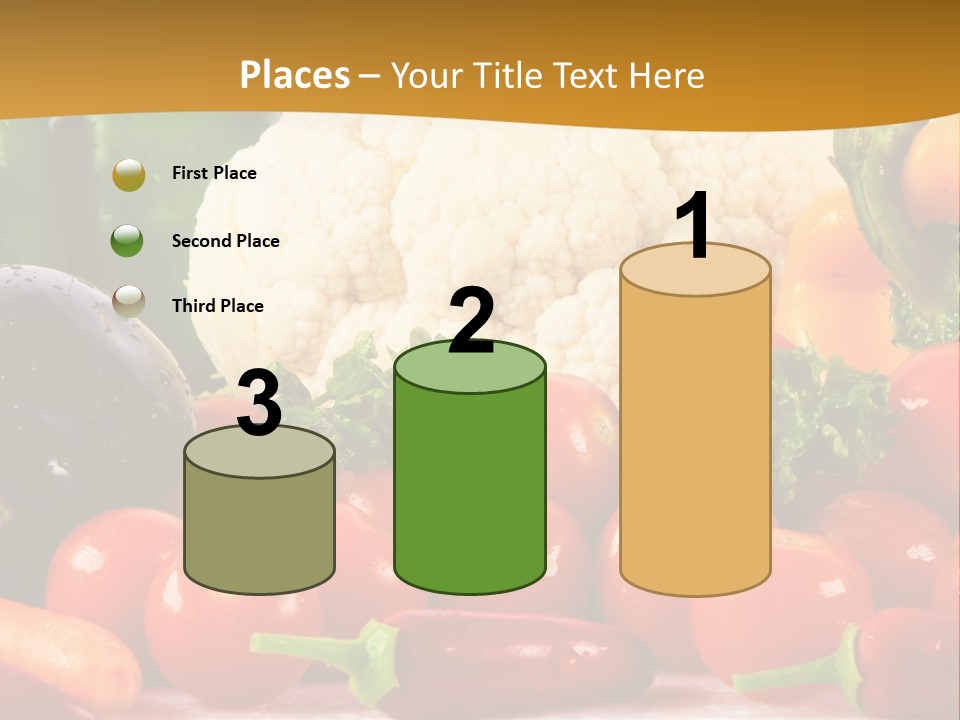 Places – Your Title Text Here

First Place

Second Place

Third Place

3

2

1